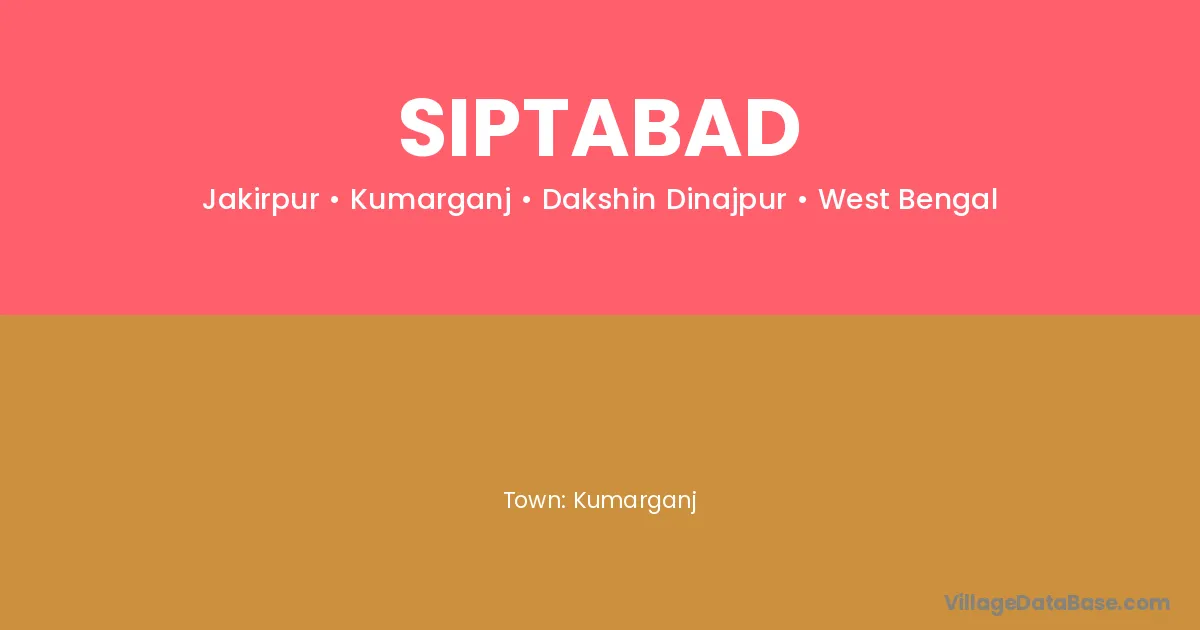 SIPTABAD

Jakirpur • Kumarganj • Dakshin Dinajpur • West Bengal

Town: Kumarganj

VillageDataBase.com